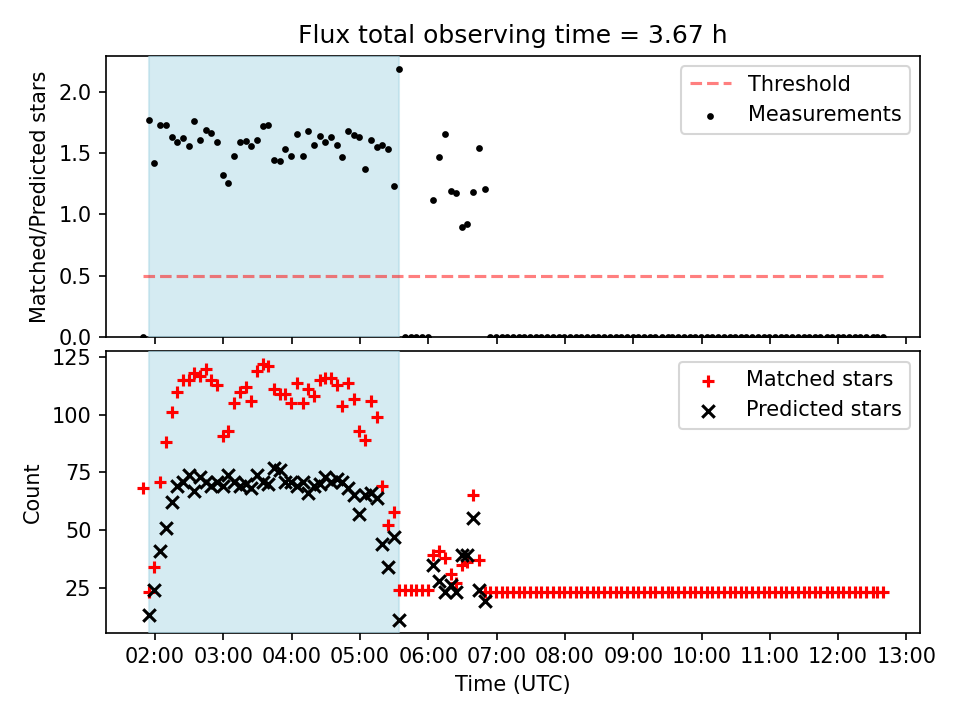 Flux total observing time = 3.67 h

Matched/Predicted stars

2.0
1.5
1.0
0.5
0.0

Threshold
Measurements

Count

125
100
75
50
25

Matched stars
Predicted stars

02:00 03:00 04:00 05:00 06:00 07:00 08:00 09:00 10:00 11:00 12:00 13:00

Time (UTC)